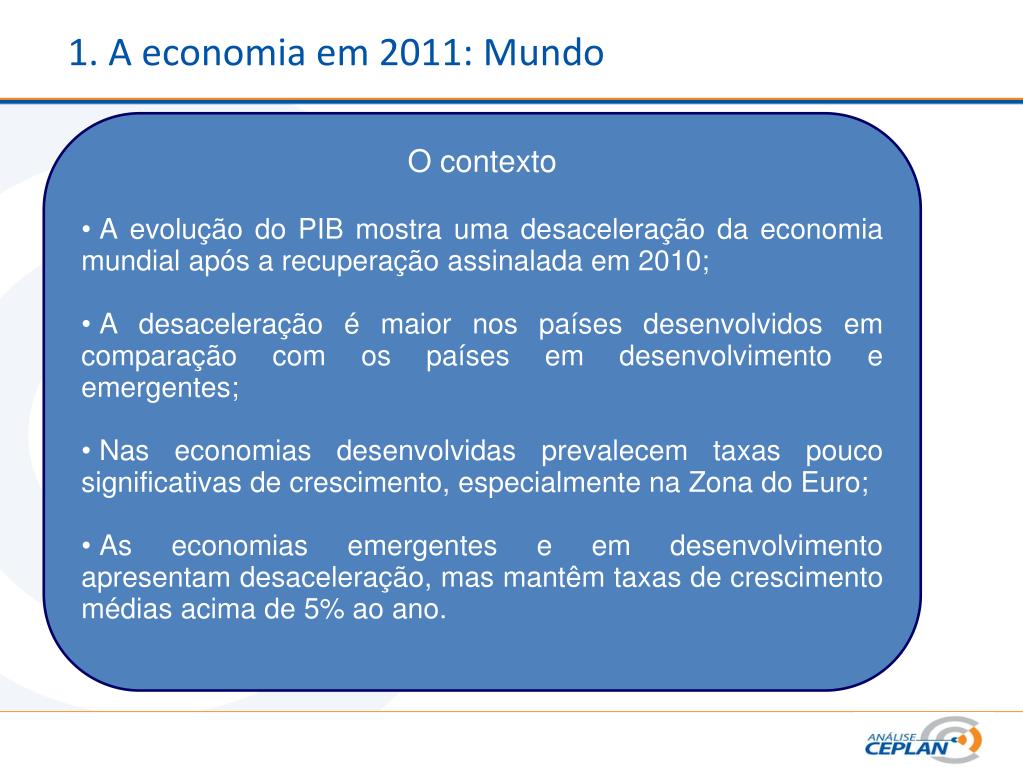 1. A economia em 2011: Mundo

O contexto

• A evolução do PIB mostra uma desaceleração da economia mundial após a recuperação assinalada em 2010;

• A desaceleração é maior nos países desenvolvidos em comparação com os países em desenvolvimento e emergentes;

• Nas economias desenvolvidas prevalecem taxas pouco significativas de crescimento, especialmente na Zona do Euro;

• As economias emergentes e em desenvolvimento apresentam desaceleração, mas mantêm taxas de crescimento médias acima de 5% ao ano.

ANÁLISE CEPLAN